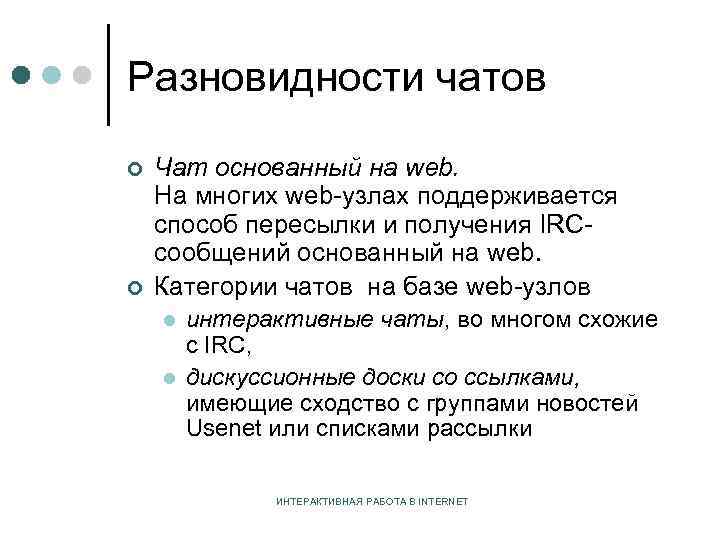 Разновидности чатов

Чат основанный на web.
На многих web-узлах поддерживается способ пересылки и получения IRC-сообщений основанный на web.

Категории чатов на базе web-узлов

интерактивные чаты, во многом схожие с IRC,

дискуссионные доски со ссылками, имеющие сходство с группами новостей Usenet или списками рассылки

ИНТЕРАКТИВНАЯ РАБОТА В INTERNET